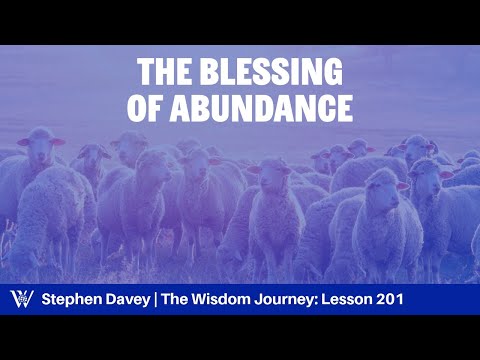 THE BLESSING OF ABUNDANCE

Stephen Davey | The Wisdom Journey: Lesson 201